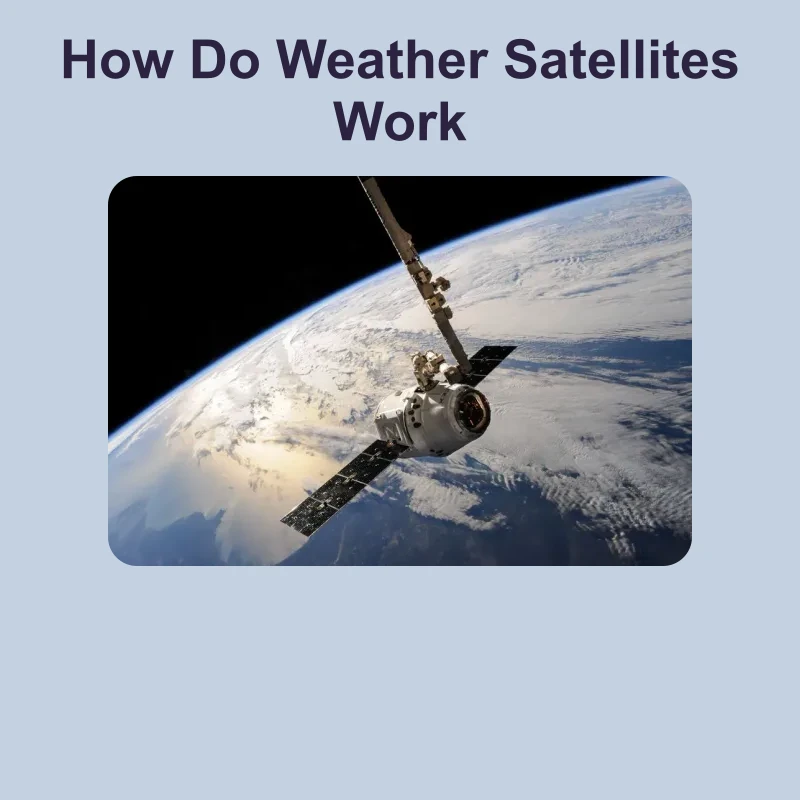 How Do Weather Satellites Work